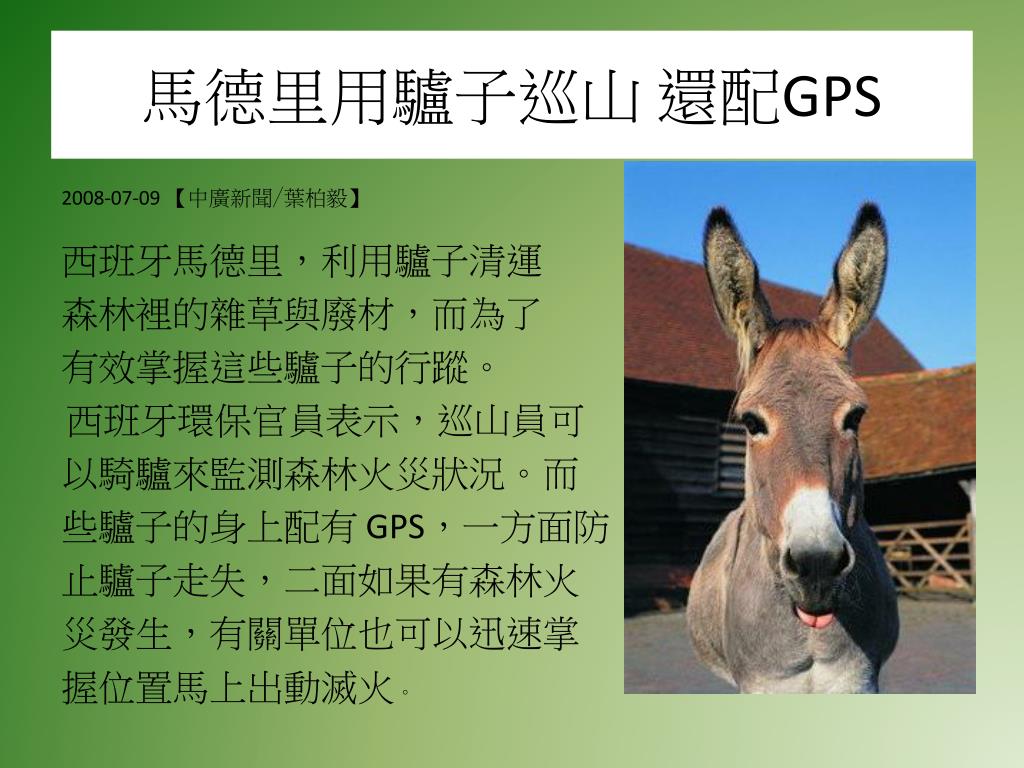 馬德里用驢子巡山 還配GPS

2008-07-09 【中廣新聞/葉柏毅】

西班牙馬德里，利用驢子清運森林裡的雜草與廢材，而為了有效掌握這些驢子的行蹤。

西班牙環保官員表示，巡山員可以騎驢來監測森林火災狀況。而些驢子的身上配有 GPS，一方面防止驢子走失，二面如果有森林火災發生，有關單位也可以迅速掌握位置馬上出動滅火。